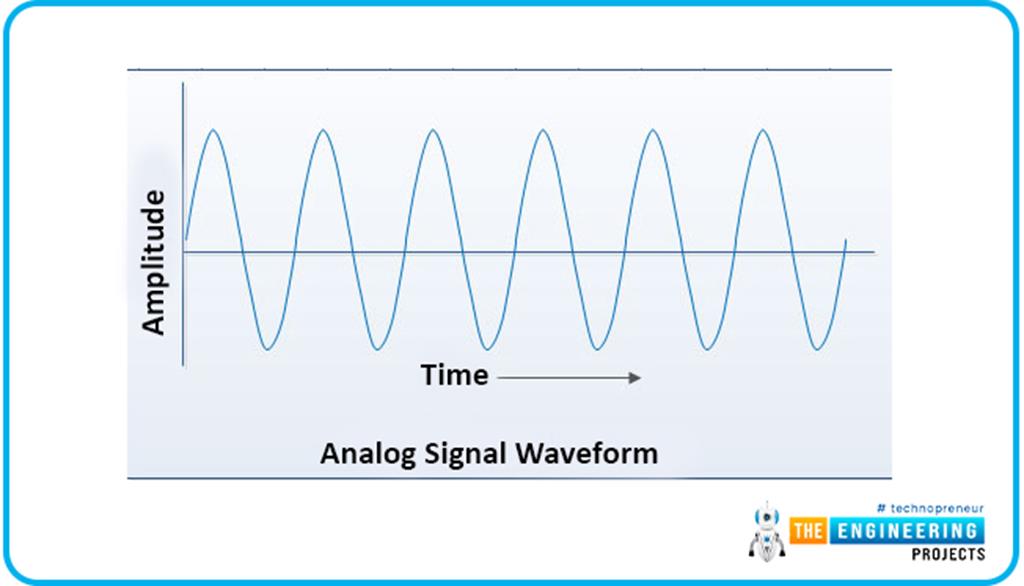 Amplitude

Time

Analog Signal Waveform

# technopreneur
THE ENGINEERING
PROJECTS